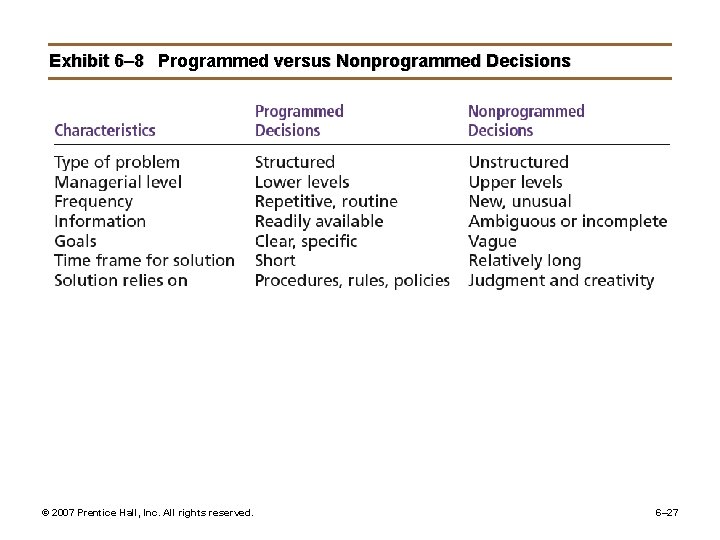 Exhibit 6–8 Programmed versus Nonprogrammed Decisions

| Characteristics | Programmed Decisions | Nonprogrammed Decisions |
|---|---|---|
| Type of problem | Structured | Unstructured |
| Managerial level | Lower levels | Upper levels |
| Frequency | Repetitive, routine | New, unusual |
| Information | Readily available | Ambiguous or incomplete |
| Goals | Clear, specific | Vague |
| Time frame for solution | Short | Relatively long |
| Solution relies on | Procedures, rules, policies | Judgment and creativity |

© 2007 Prentice Hall, Inc. All rights reserved.

6–27